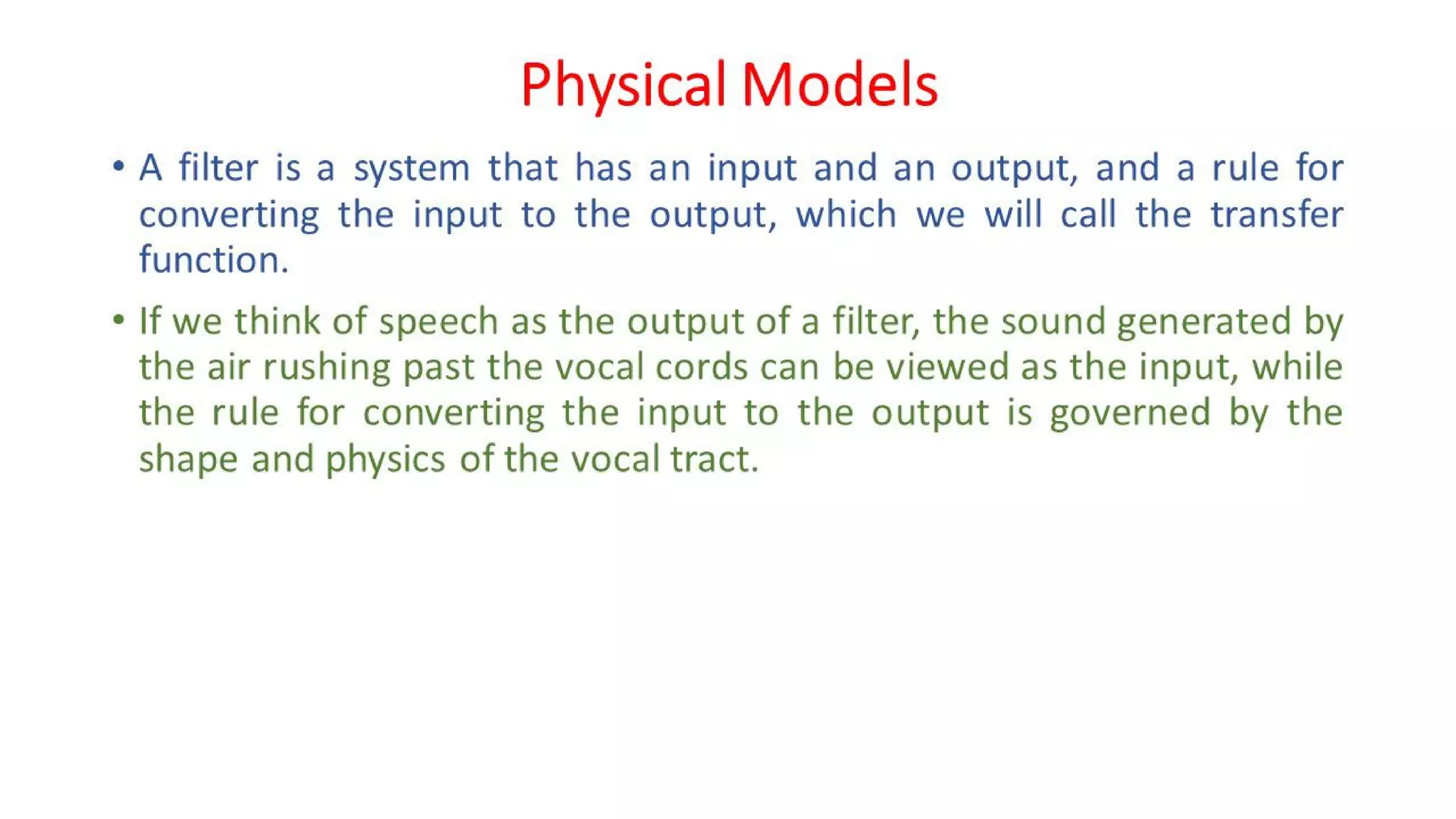 Physical Models

• A filter is a system that has an input and an output, and a rule for converting the input to the output, which we will call the transfer function.

• If we think of speech as the output of a filter, the sound generated by the air rushing past the vocal cords can be viewed as the input, while the rule for converting the input to the output is governed by the shape and physics of the vocal tract.